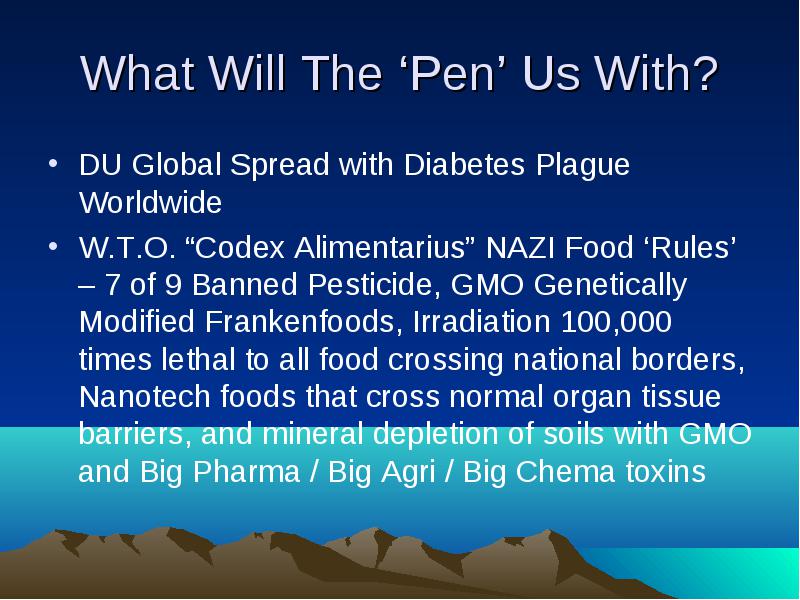 What Will The ‘Pen’ Us With?

• DU Global Spread with Diabetes Plague Worldwide

• W.T.O. “Codex Alimentarius” NAZI Food ‘Rules’ – 7 of 9 Banned Pesticide, GMO Genetically Modified Frankenfoods, Irradiation 100,000 times lethal to all food crossing national borders, Nanotech foods that cross normal organ tissue barriers, and mineral depletion of soils with GMO and Big Pharma / Big Agri / Big Chema toxins